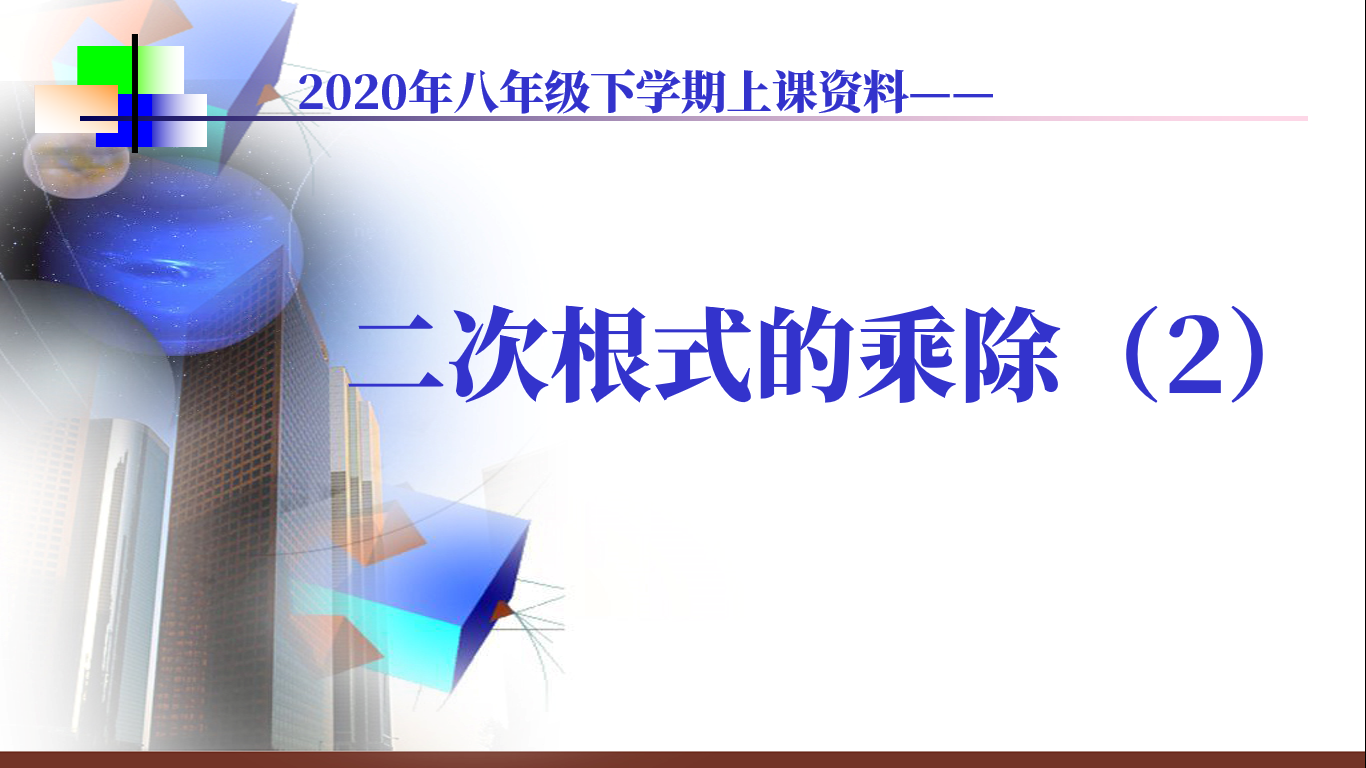 2020年八年级下学期上课资料——

二次根式的乘除（2）